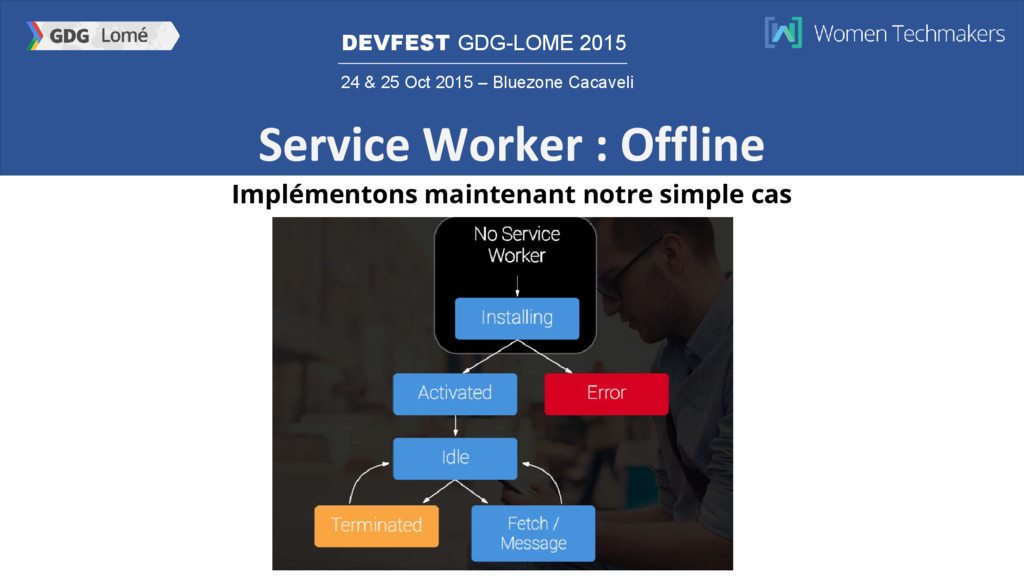 GDG Lomé

DEVFEST GDG-LOME 2015

24 & 25 Oct 2015 – Bluezone Cacaveli

Women Techmakers

Service Worker : Offline

Implémentons maintenant notre simple cas

No Service Worker

Installing

Activated

Error

Idle

Terminated

Fetch / Message